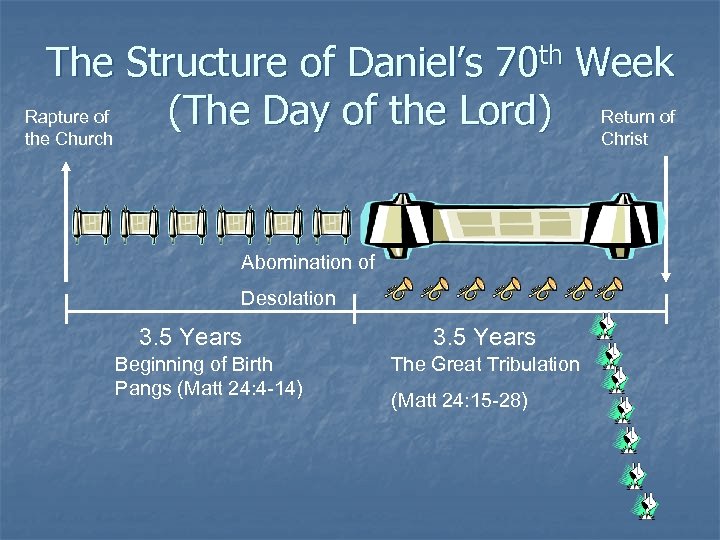 The Structure of Daniel's 70$^{th}$ Week (The Day of the Lord)

Rapture of the Church

Return of Christ

Abomination of Desolation

3.5 Years
Beginning of Birth Pangs (Matt 24:4-14)

3.5 Years
The Great Tribulation
(Matt 24:15-28)